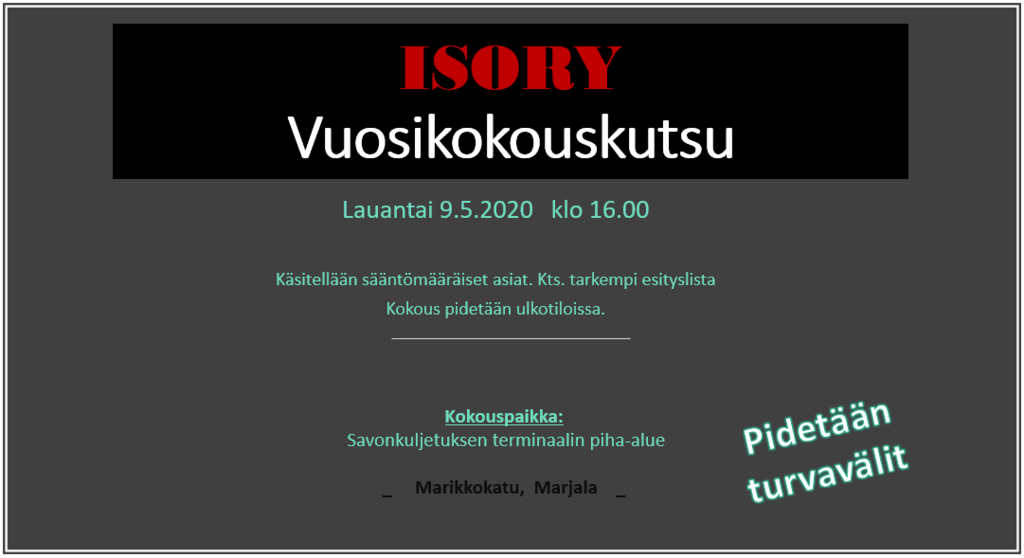 ISORY
Vuosikokouskutsu

Lauantai 9.5.2020 klo 16.00

Käsitellään sääntömääräiset asiat. Kts. tarkempi esityslista
Kokous pidetään ulkotiloissa.

Kokouspaikka:
Savonkuljetuksen terminaalin piha-alue

_ Marikkokatu, Marjala _

Pidetään
turvavälit